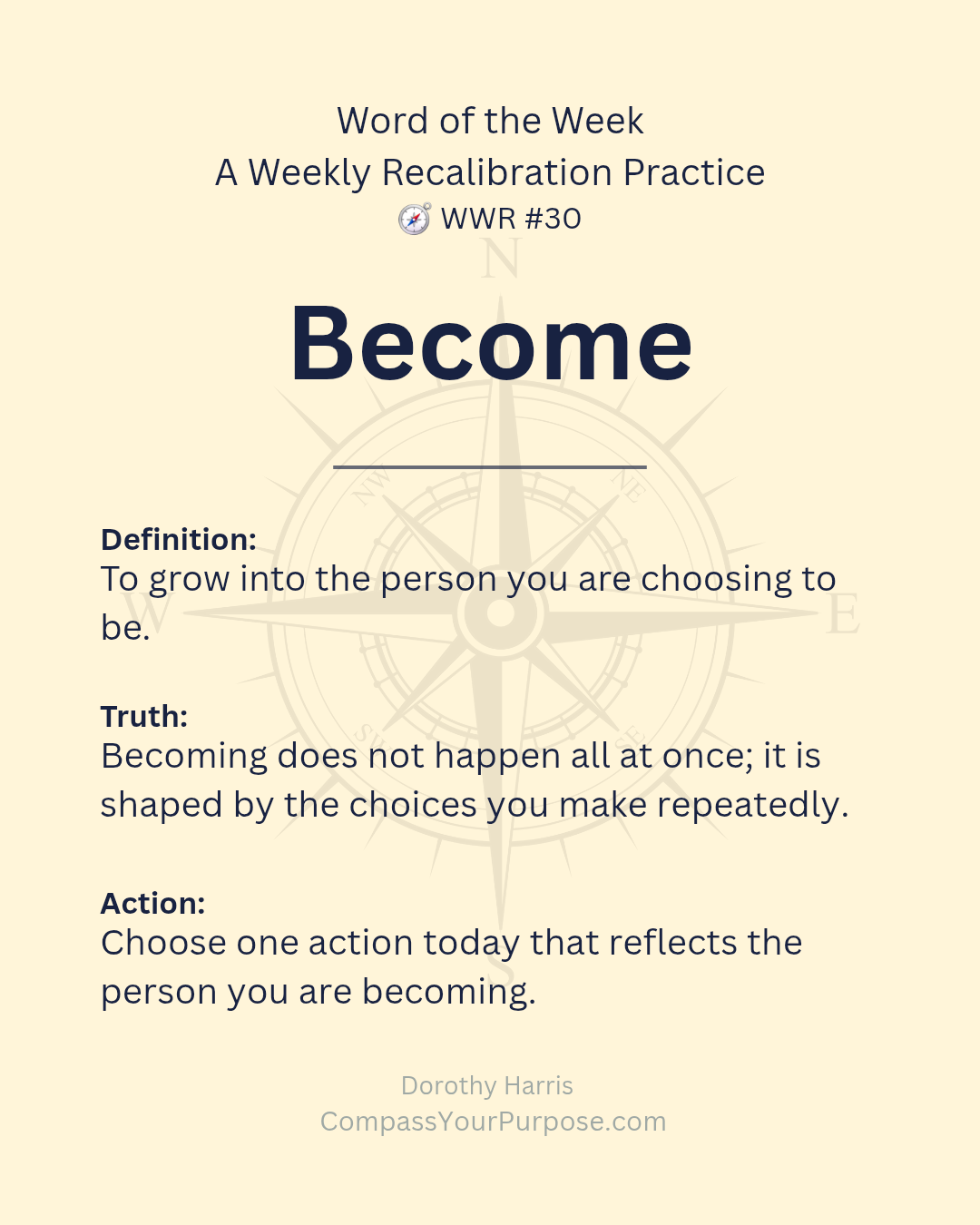 Word of the Week
A Weekly Recalibration Practice
🧭 WWR #30

Become

Definition:
To grow into the person you are choosing to be.

Truth:
Becoming does not happen all at once; it is shaped by the choices you make repeatedly.

Action:
Choose one action today that reflects the person you are becoming.

Dorothy Harris
CompassYourPurpose.com